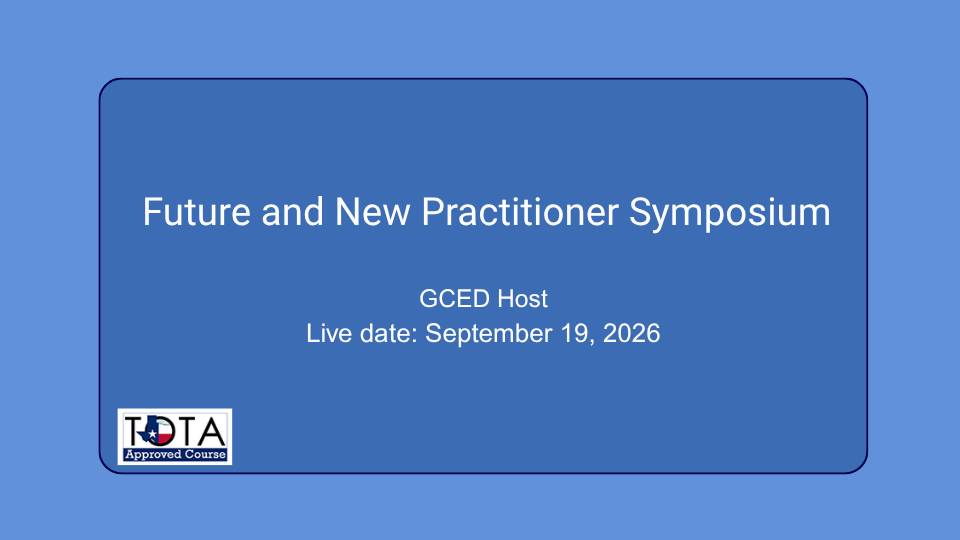 Future and New Practitioner Symposium

GCED Host
Live date: September 19, 2026

TOTA
Approved Course